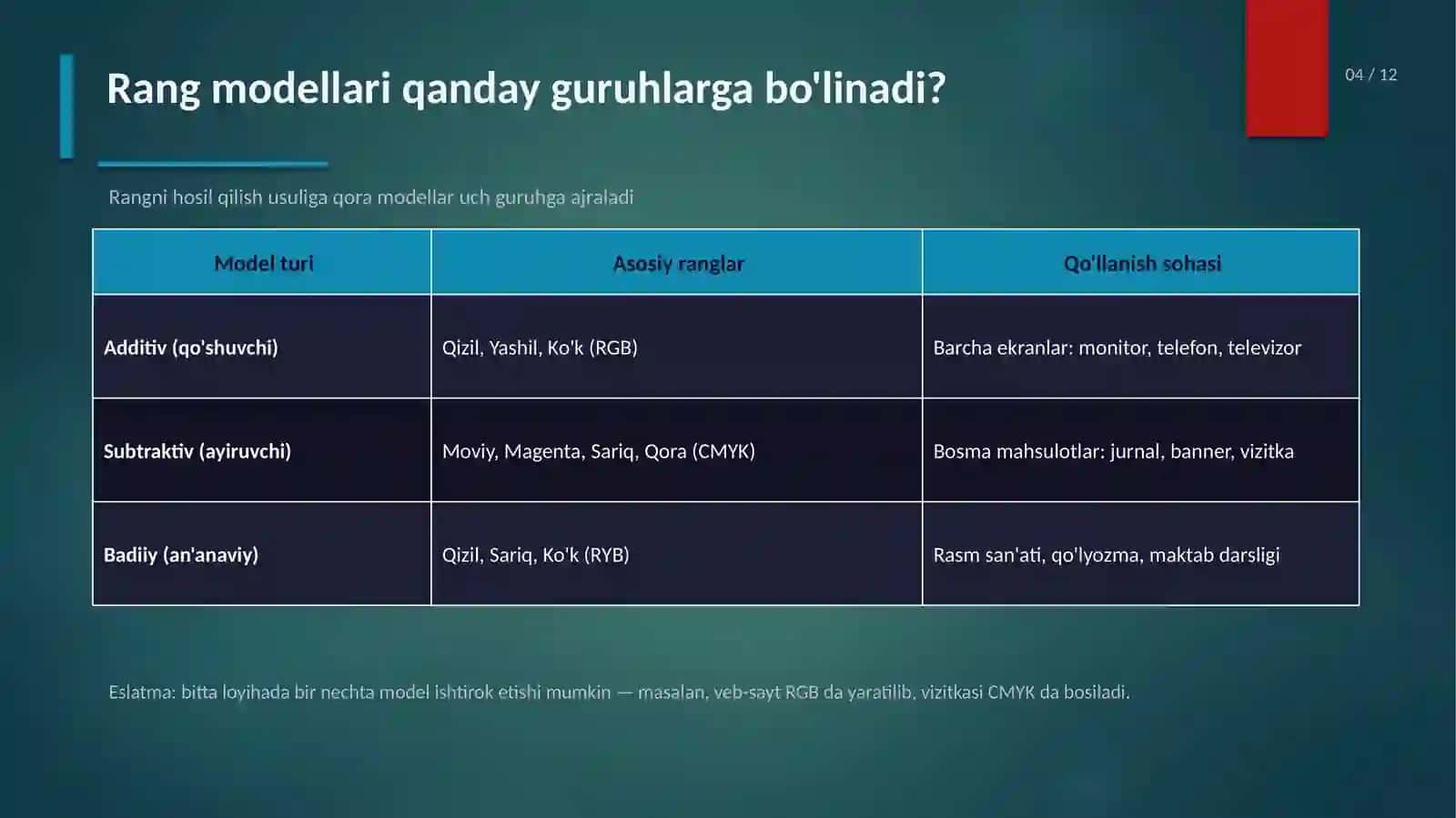 04 / 12

Rang modellari qanday guruhlarga bo'linadi?

Rangni hosil qilish usuliga qora modellar uch guruhga ajraladi

| Model turi | Asosiy ranglar | Qo'llanish sohasi |
|---|---|---|
| Additiv (qo'shuvchi) | Qizil, Yashil, Ko'k (RGB) | Barcha ekranlar: monitor, telefon, televizor |
| Subtraktiv (ayiruvchi) | Moviy, Magenta, Sariq, Qora (CMYK) | Bosma mahsulotlar: jurnal, banner, vizitka |
| Badiiy (an'anaviy) | Qizil, Sariq, Ko'k (RYB) | Rasm san'ati, qo'lyozma, maktab darsligi |

Eslatma: bitta loyihada bir nechta model ishtirok etishi mumkin — masalan, veb-sayt RGB da yaratilib, vizitkasi CMYK da bosiladi.